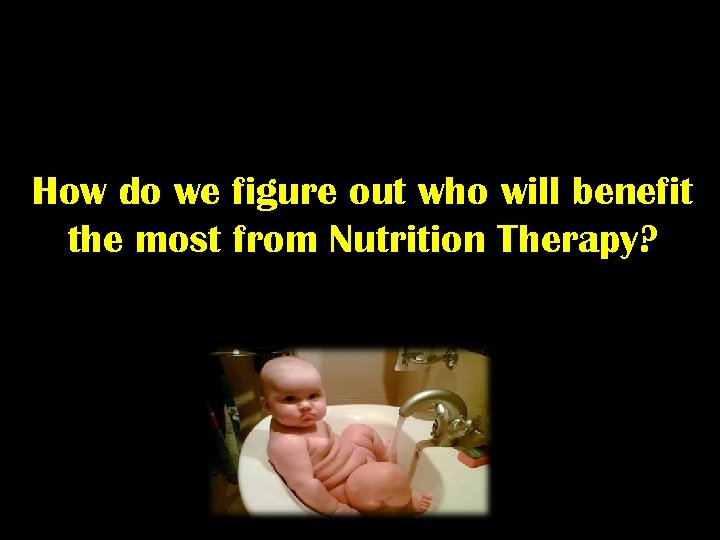 How do we figure out who will benefit the most from Nutrition Therapy?